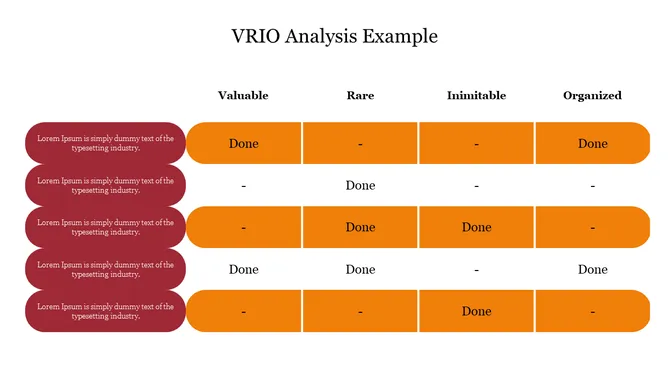 VRIO Analysis Example

| | Valuable | Rare | Inimitable | Organized |
|---|---|---|---|---|
| Lorem Ipsum is simply dummy text of the typesetting industry. | Done | - | - | Done |
| Lorem Ipsum is simply dummy text of the typesetting industry. | - | Done | - | - |
| Lorem Ipsum is simply dummy text of the typesetting industry. | - | Done | Done | - |
| Lorem Ipsum is simply dummy text of the typesetting industry. | Done | Done | - | Done |
| Lorem Ipsum is simply dummy text of the typesetting industry. | - | - | Done | - |